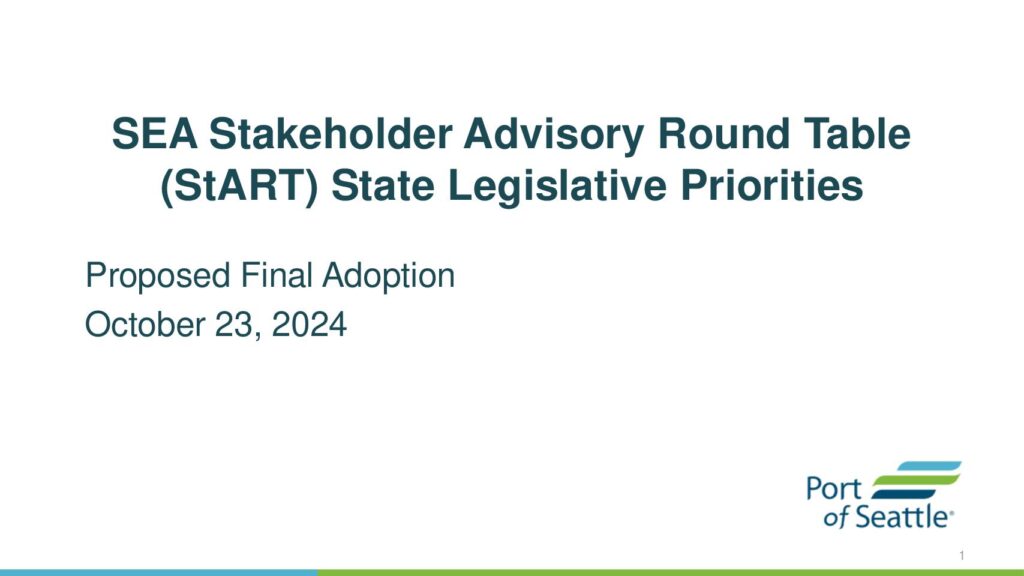 SEA Stakeholder Advisory Round Table (StART) State Legislative Priorities

Proposed Final Adoption
October 23, 2024

Port of Seattle®

1